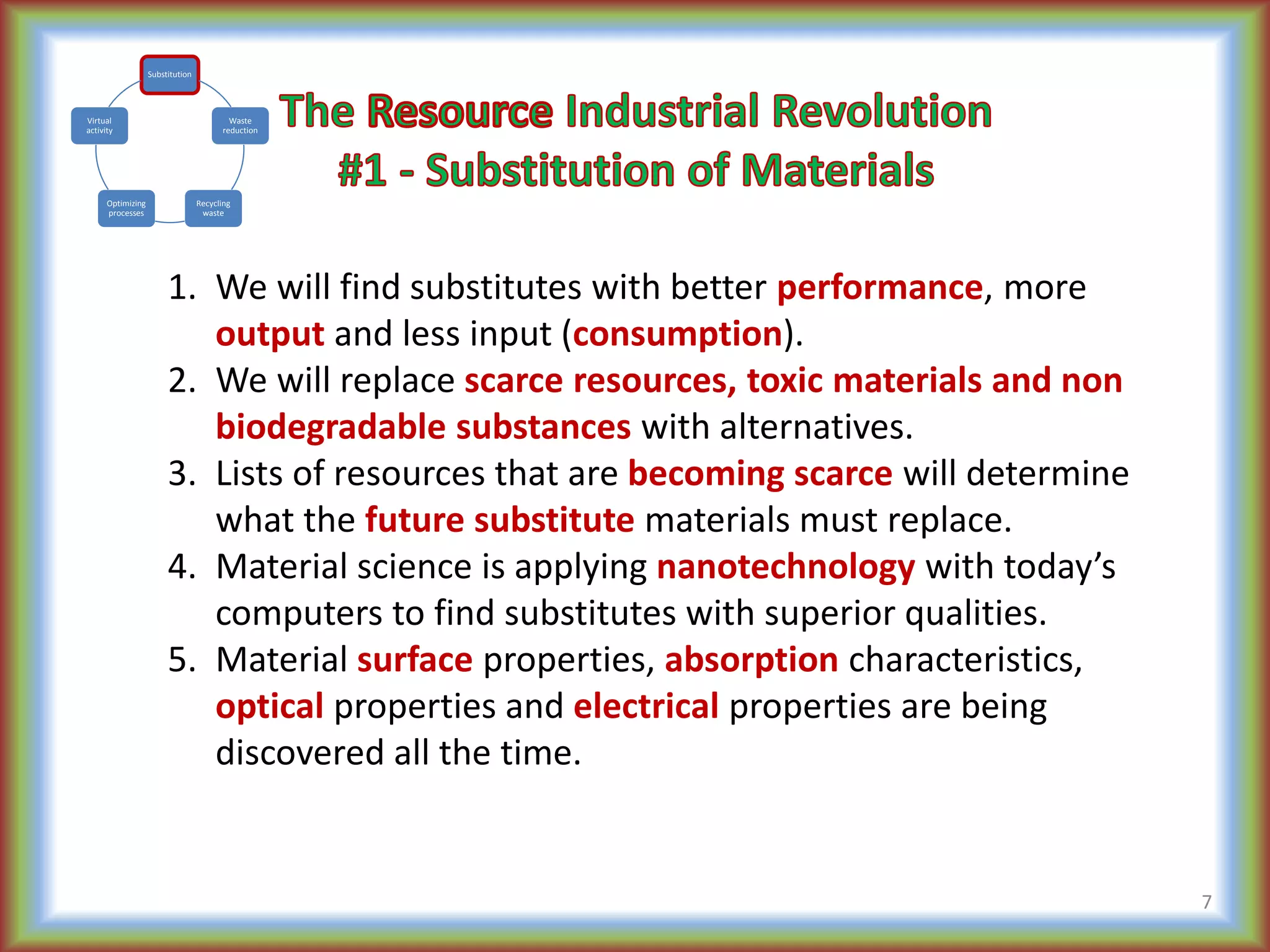 Substitution
Waste reduction
Recycling waste
Optimizing processes
Virtual activity

The Resource Industrial Revolution
#1 - Substitution of Materials

1. We will find substitutes with better performance, more output and less input (consumption).
2. We will replace scarce resources, toxic materials and non biodegradable substances with alternatives.
3. Lists of resources that are becoming scarce will determine what the future substitute materials must replace.
4. Material science is applying nanotechnology with today's computers to find substitutes with superior qualities.
5. Material surface properties, absorption characteristics, optical properties and electrical properties are being discovered all the time.

7